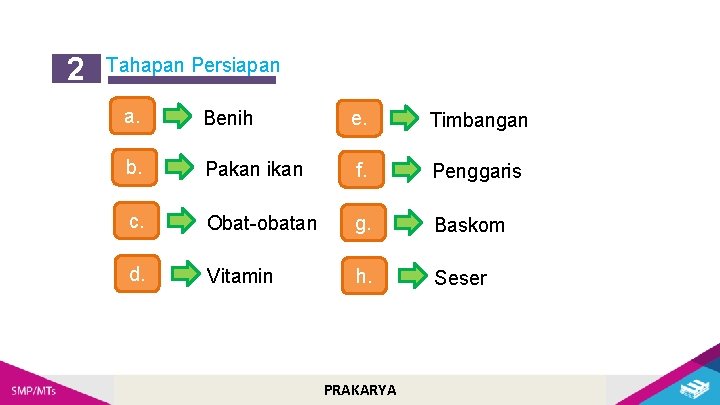 2 Tahapan Persiapan

a. Benih
b. Pakan ikan
c. Obat-obatan
d. Vitamin

e. Timbangan
f. Penggaris
g. Baskom
h. Seser

SMP/MTs
PRAKARYA